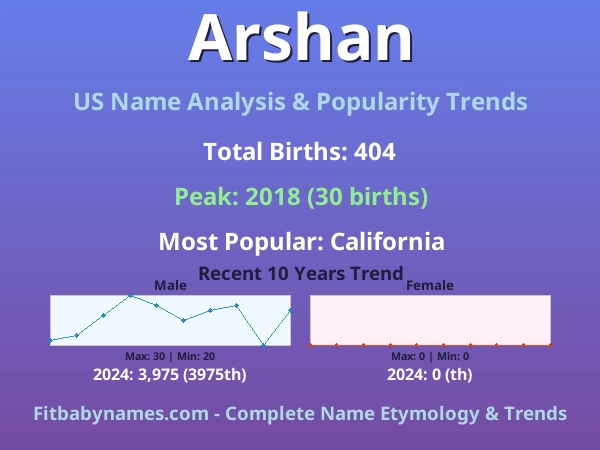 Arshan

US Name Analysis & Popularity Trends

Total Births: 404

Peak: 2018 (30 births)

Most Popular: California

Recent 10 Years Trend

Male

Max: 30 | Min: 20

2024: 3,975 (3975th)

Female

Max: 0 | Min: 0

2024: 0 (th)

Fitbabynames.com - Complete Name Etymology & Trends